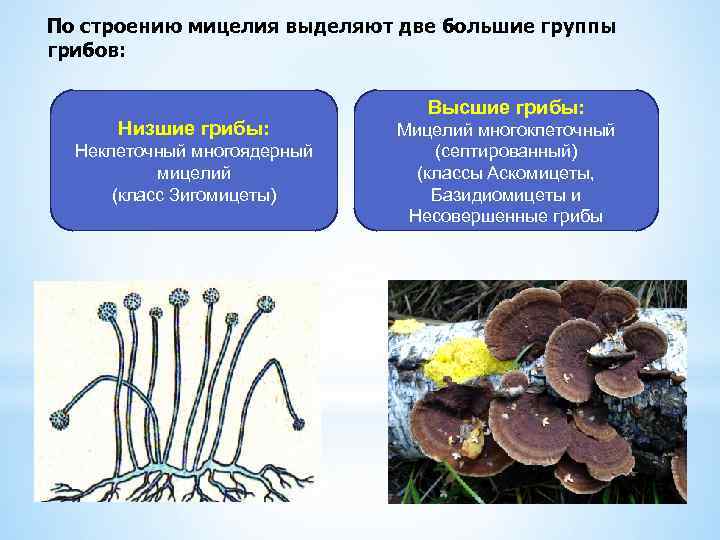 По строению мицелия выделяют две большие группы грибов:

Низшие грибы:
Неклеточный многоядерный мицелий
(класс Зигомицеты)

Высшие грибы:
Мицелий многоклеточный (септированный)
(классы Аскомицеты, Базидиомицеты и Несовершенные грибы